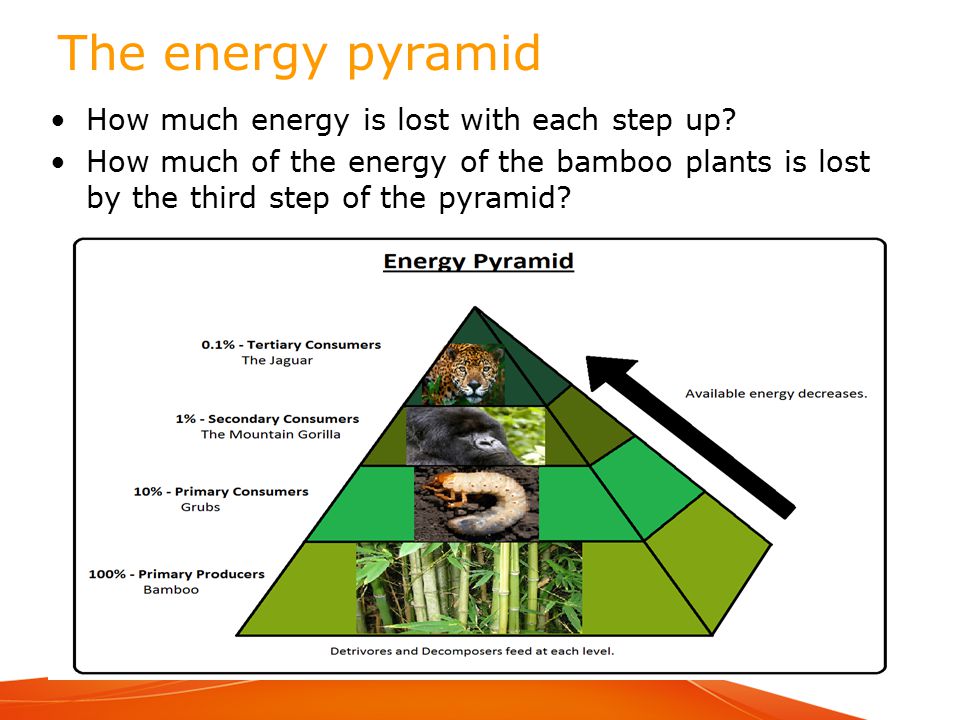 The energy pyramid

• How much energy is lost with each step up?
• How much of the energy of the bamboo plants is lost by the third step of the pyramid?

Energy Pyramid

0.1% - Tertiary Consumers
The Jaguar

1% - Secondary Consumers
The Mountain Gorilla

10% - Primary Consumers
Grubs

100% - Primary Producers
Bamboo

Available energy decreases.

Detrivores and Decomposers feed at each level.